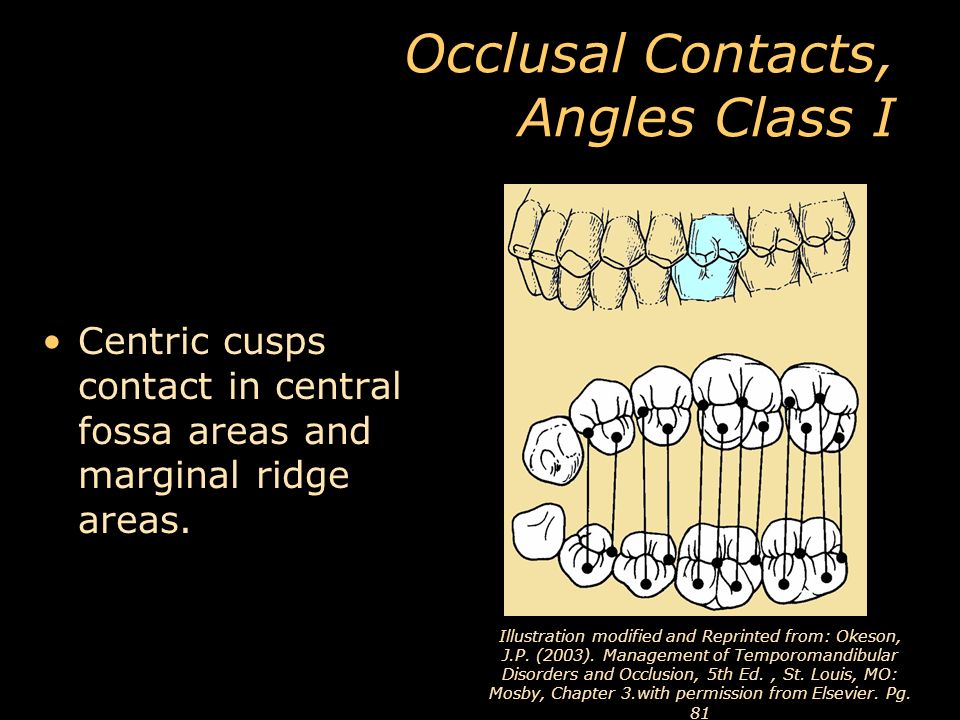 Occlusal Contacts, Angles Class I

• Centric cusps contact in central fossa areas and marginal ridge areas.

Illustration modified and Reprinted from: Okeson, J.P. (2003). Management of Temporomandibular Disorders and Occlusion, 5th Ed. , St. Louis, MO: Mosby, Chapter 3.with permission from Elsevier. Pg. 81